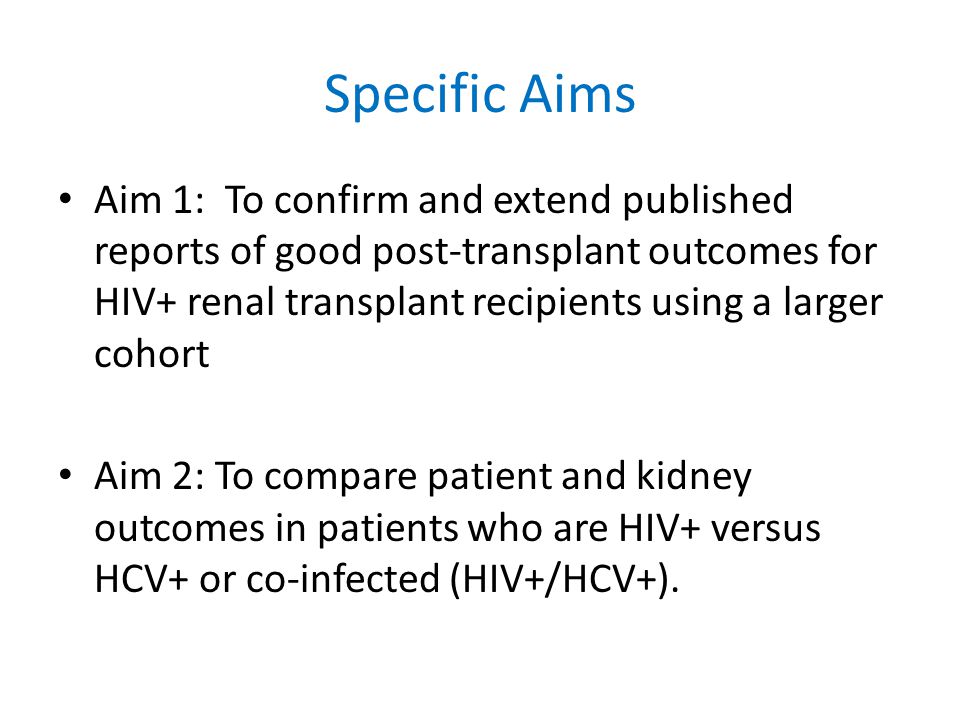 Specific Aims

• Aim 1: To confirm and extend published reports of good post-transplant outcomes for HIV+ renal transplant recipients using a larger cohort

• Aim 2: To compare patient and kidney outcomes in patients who are HIV+ versus HCV+ or co-infected (HIV+/HCV+).